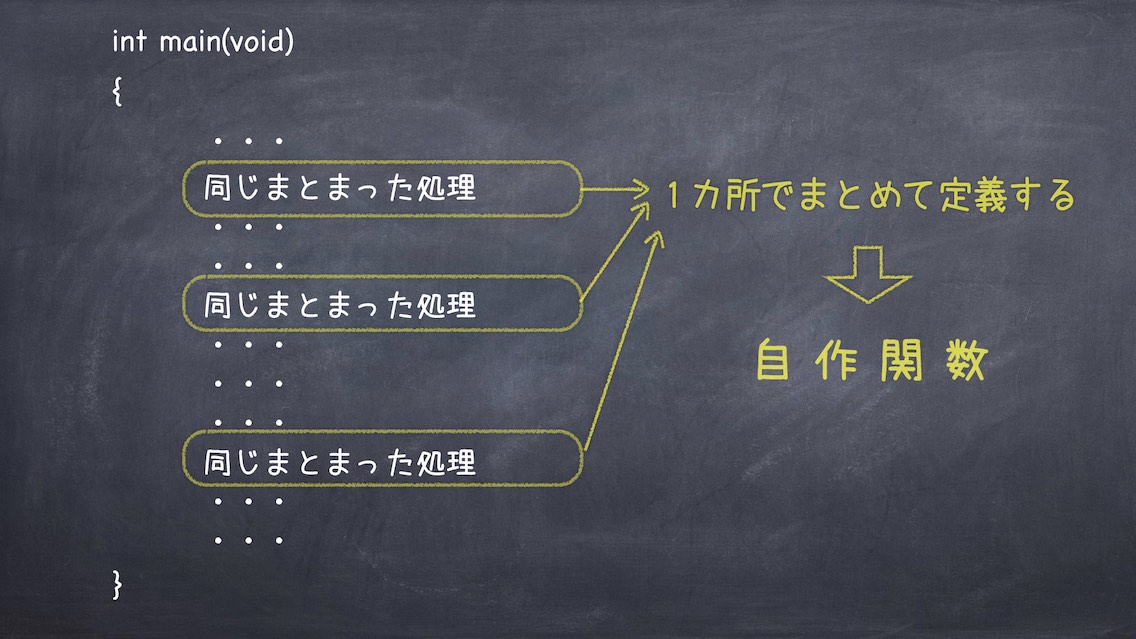 int main(void)
{
・・・
同じまとまった処理
・・・
・・・
同じまとまった処理
・・・
・・・
・・・
同じまとまった処理
・・・
・・・
}

１カ所でまとめて定義する

自作関数